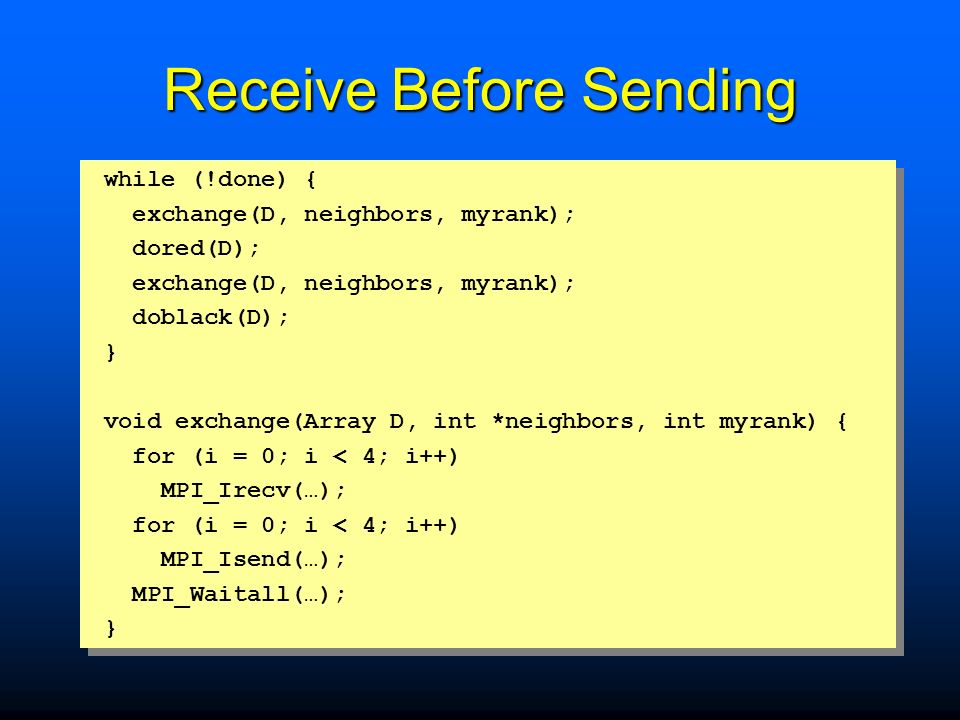 Receive Before Sending

while (!done) {
  exchange(D, neighbors, myrank);
  dored(D);
  exchange(D, neighbors, myrank);
  doblack(D);
}

void exchange(Array D, int *neighbors, int myrank) {
  for (i = 0; i < 4; i++)
    MPI_Irecv(…);
  for (i = 0; i < 4; i++)
    MPI_Isend(…);
  MPI_Waitall(…);
}